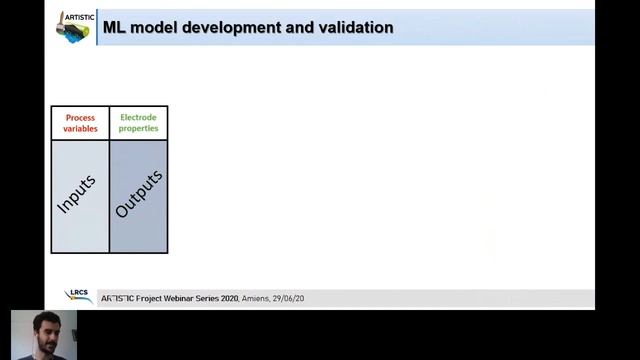 ARTISTIC

ML model development and validation

| Process variables | Electrode properties |
|---|---|
| Inputs | Outputs |

LRCS

ARTISTIC Project Webinar Series 2020, Amiens, 29/06/20